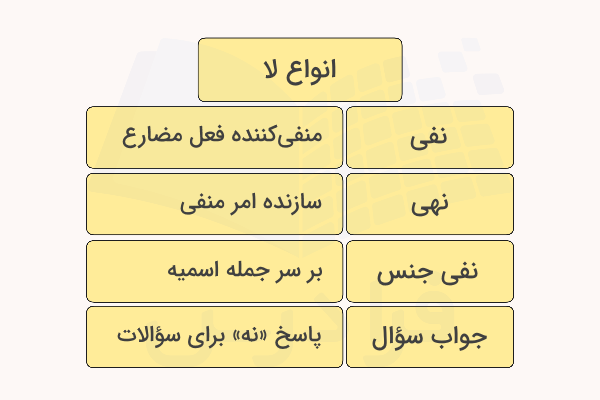 انواع لا

| نفی | منفی‌کننده فعل مضارع |
|---|---|
| نهی | سازنده امر منفی |
| نفی جنس | بر سر جمله اسمیه |
| جواب سؤال | پاسخ «نه» برای سؤالات |